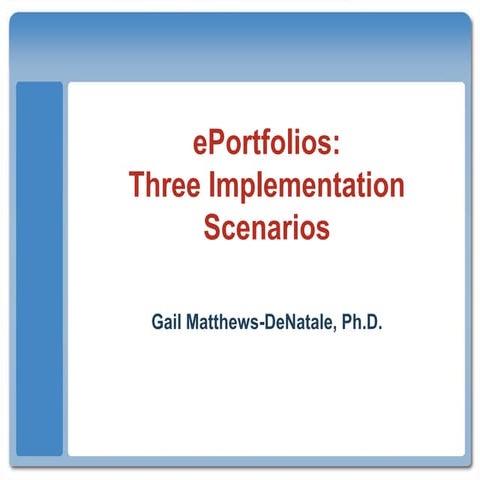 ePortfolios:
Three Implementation Scenarios

Gail Matthews-DeNatale, Ph.D.